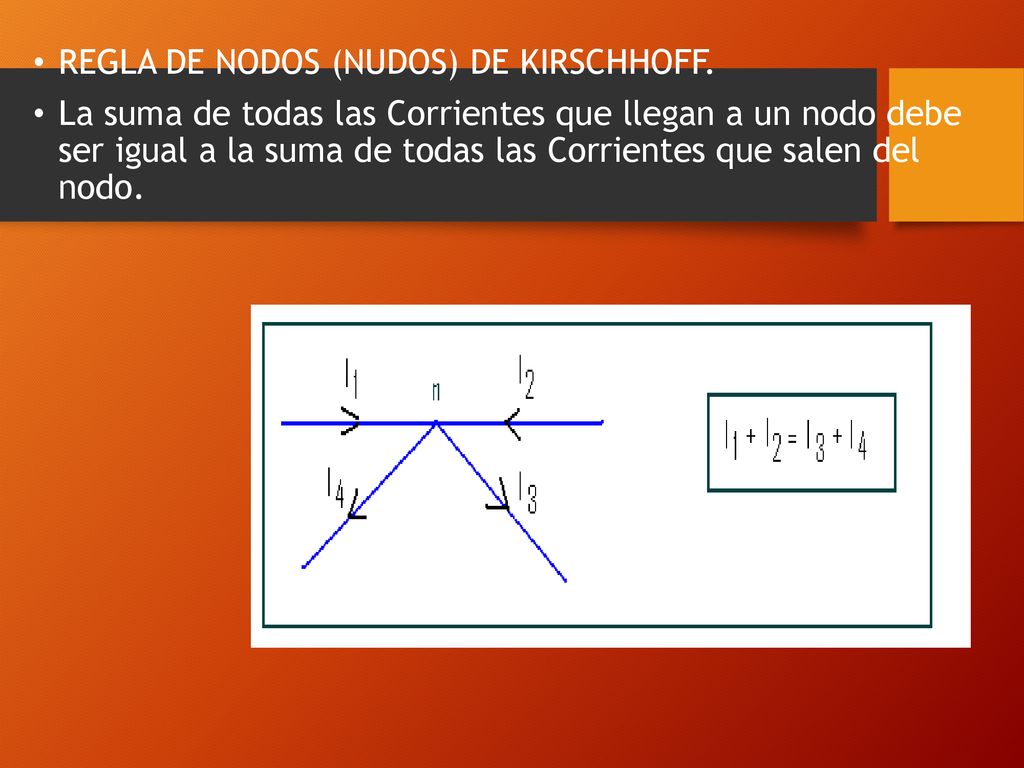 • REGLA DE NODOS (NUDOS) DE KIRSCHHOFF.

• La suma de todas las Corrientes que llegan a un nodo debe ser igual a la suma de todas las Corrientes que salen del nodo.

$I_1$

n

$I_2$

$I_4$

$I_3$

$I_1 + I_2 = I_3 + I_4$